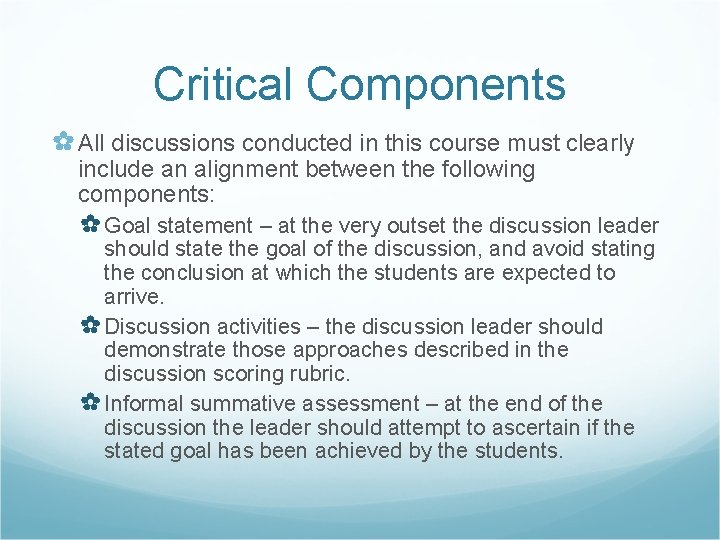 Critical Components

All discussions conducted in this course must clearly include an alignment between the following components:

Goal statement – at the very outset the discussion leader should state the goal of the discussion, and avoid stating the conclusion at which the students are expected to arrive.

Discussion activities – the discussion leader should demonstrate those approaches described in the discussion scoring rubric.

Informal summative assessment – at the end of the discussion the leader should attempt to ascertain if the stated goal has been achieved by the students.